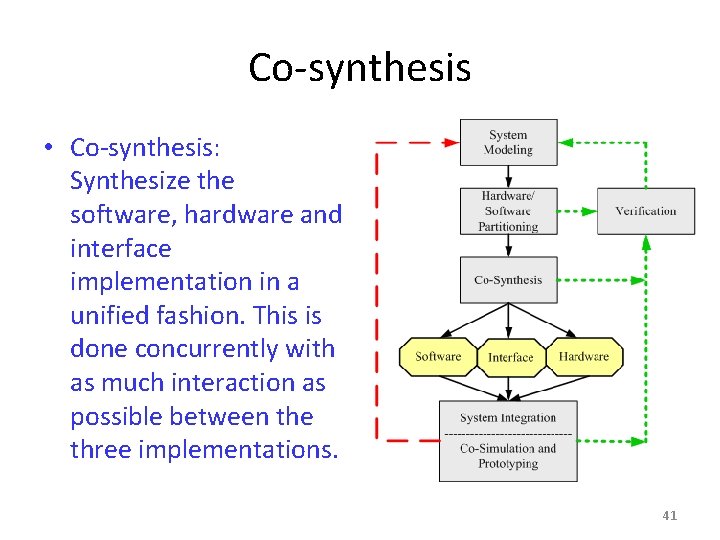 Co-synthesis

• Co-synthesis: Synthesize the software, hardware and interface implementation in a unified fashion. This is done concurrently with as much interaction as possible between the three implementations.

System Modeling

Hardware/ Software Partitioning

Verification

Co-Synthesis

Software

Interface

Hardware

System Integration

Co-Simulation and Prototyping

41